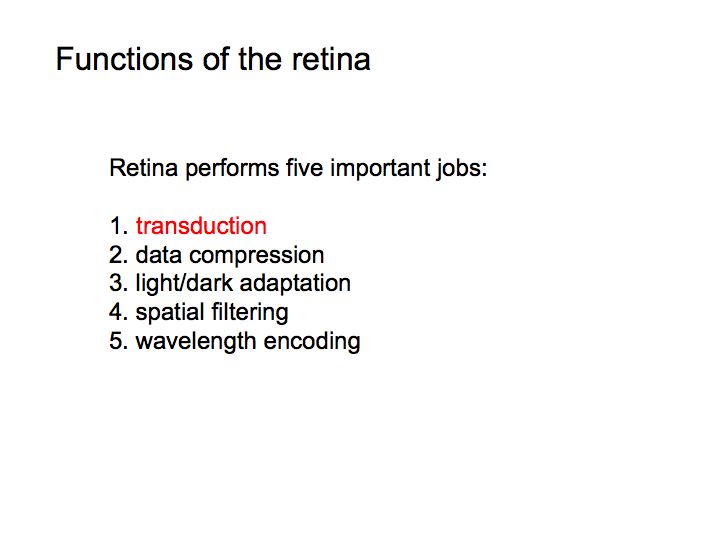 Functions of the retina

Retina performs five important jobs:

1. transduction
2. data compression
3. light/dark adaptation
4. spatial filtering
5. wavelength encoding